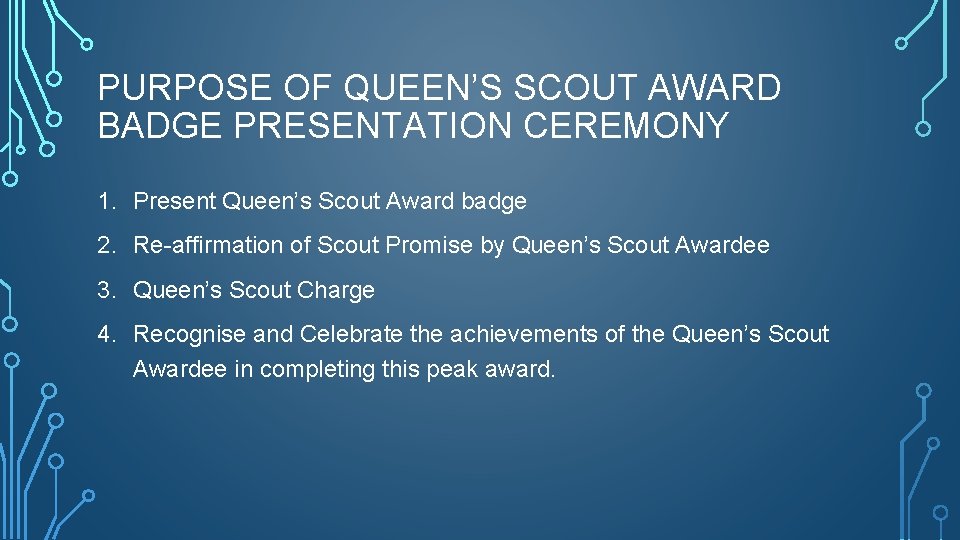 PURPOSE OF QUEEN’S SCOUT AWARD BADGE PRESENTATION CEREMONY

1. Present Queen’s Scout Award badge
2. Re-affirmation of Scout Promise by Queen’s Scout Awardee
3. Queen’s Scout Charge
4. Recognise and Celebrate the achievements of the Queen’s Scout Awardee in completing this peak award.